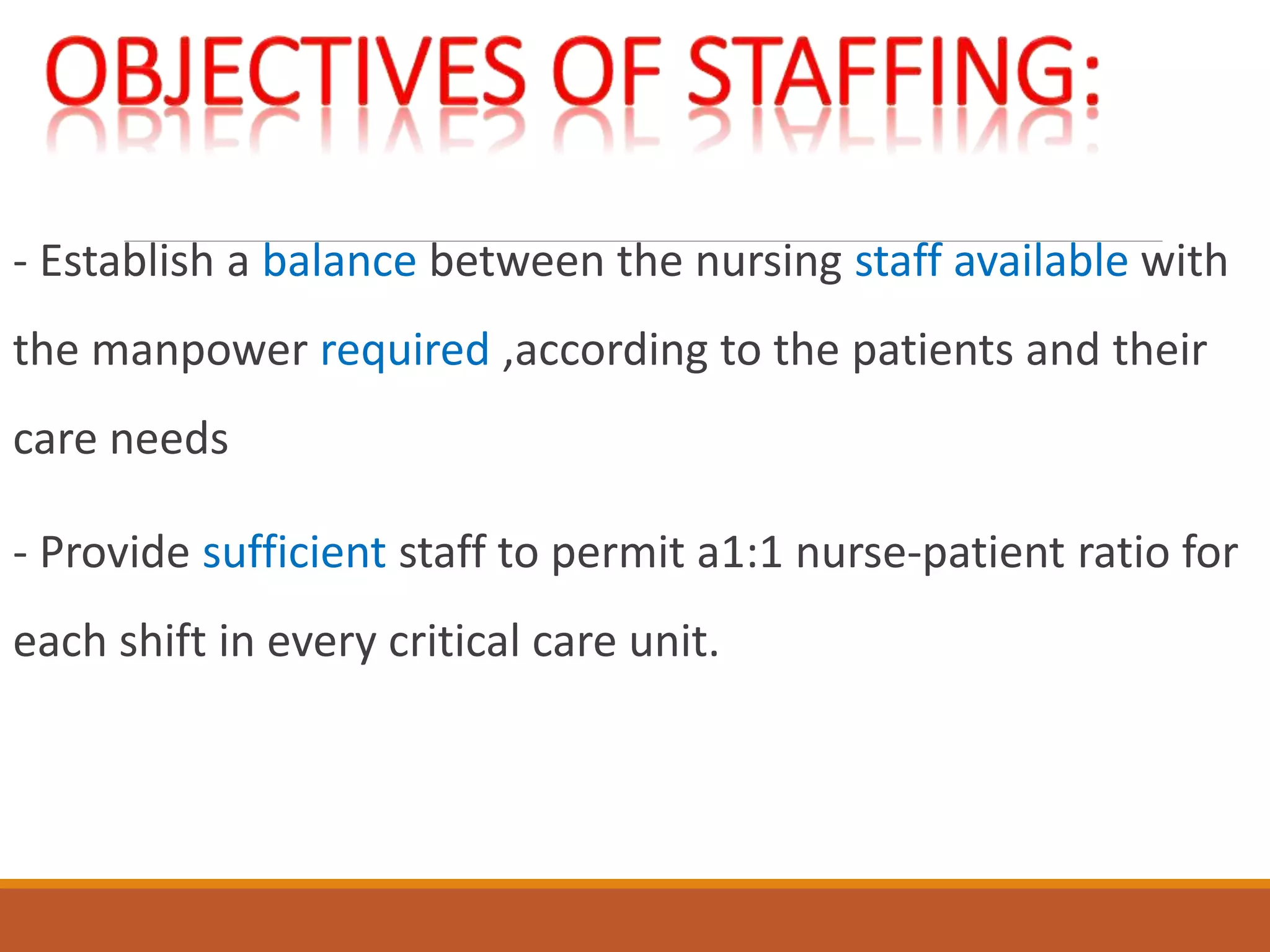 OBJECTIVES OF STAFFING:

- Establish a balance between the nursing staff available with the manpower required ,according to the patients and their care needs

- Provide sufficient staff to permit a1:1 nurse-patient ratio for each shift in every critical care unit.